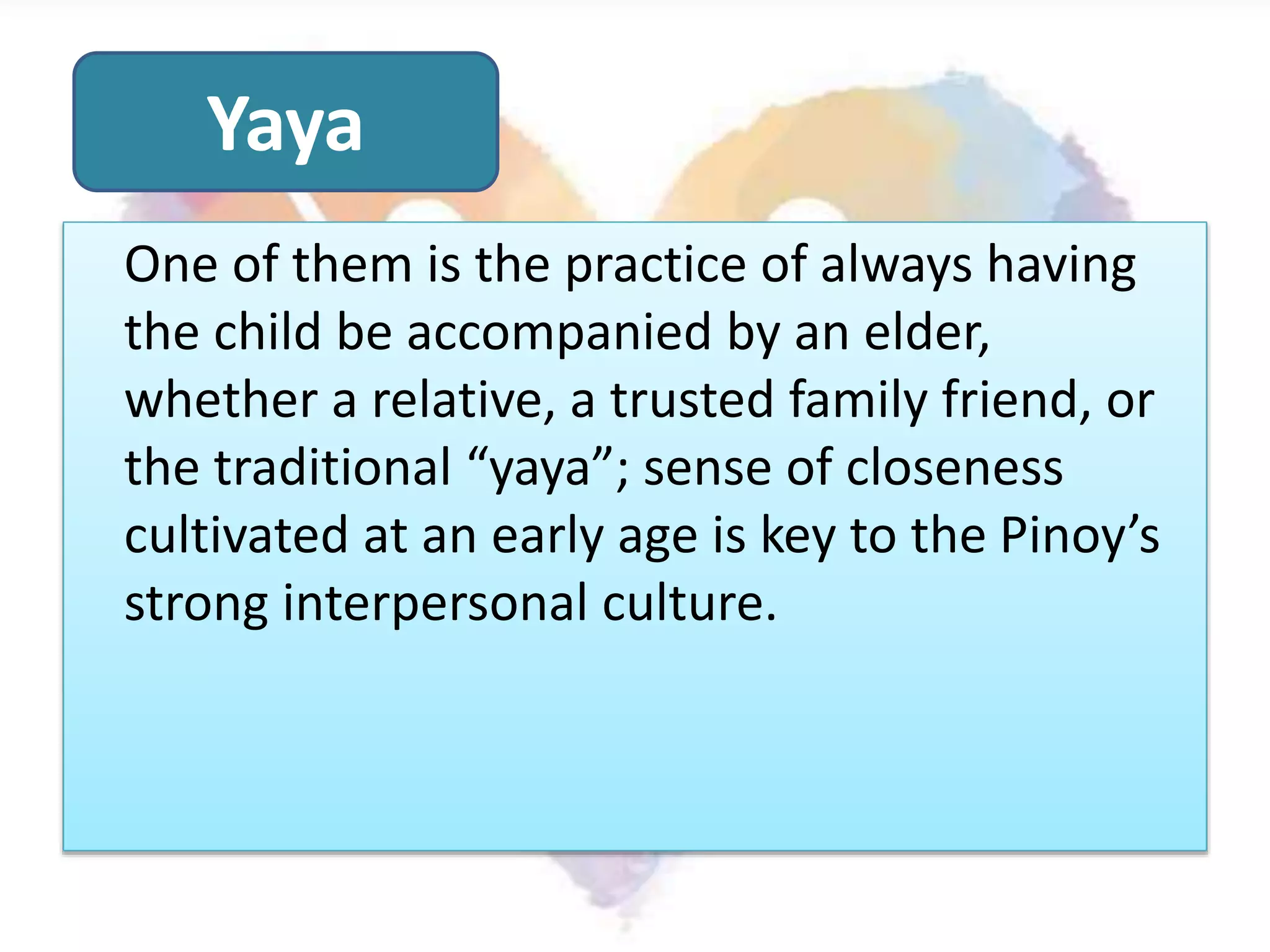 Yaya

One of them is the practice of always having the child be accompanied by an elder, whether a relative, a trusted family friend, or the traditional “yaya”; sense of closeness cultivated at an early age is key to the Pinoy’s strong interpersonal culture.